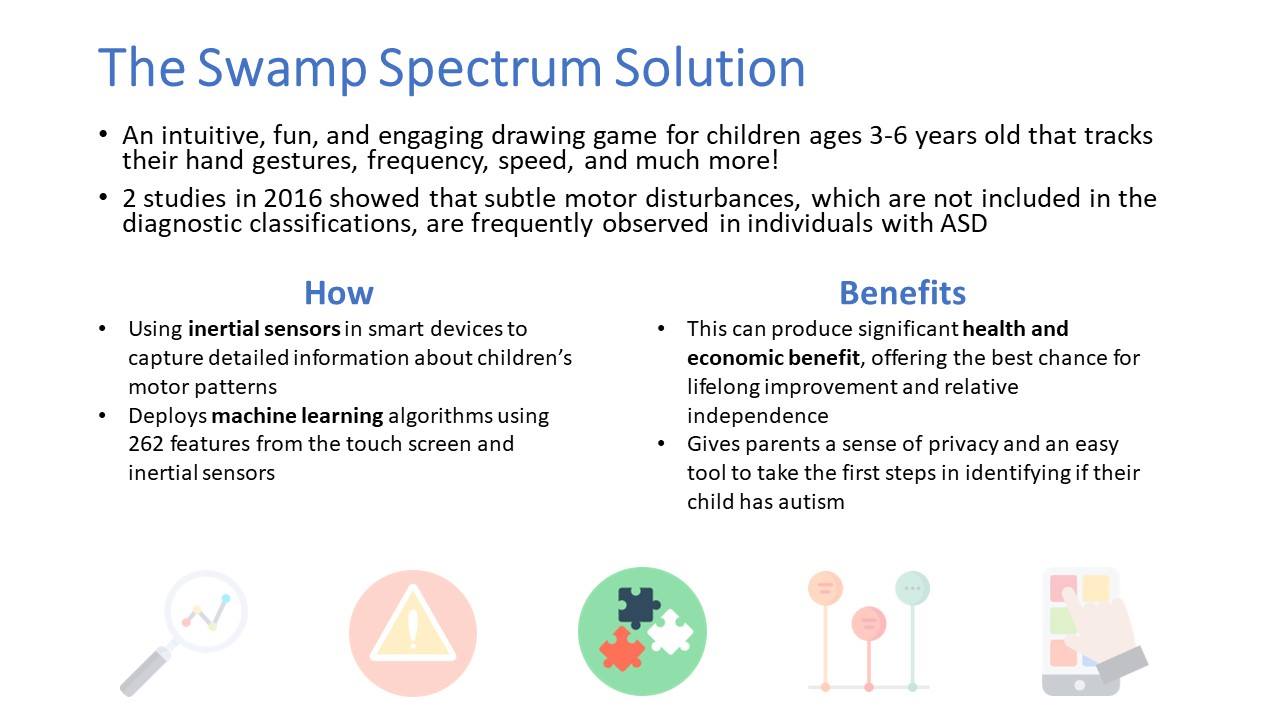 The Swamp Spectrum Solution

• An intuitive, fun, and engaging drawing game for children ages 3-6 years old that tracks their hand gestures, frequency, speed, and much more!

• 2 studies in 2016 showed that subtle motor disturbances, which are not included in the diagnostic classifications, are frequently observed in individuals with ASD

How

• Using inertial sensors in smart devices to capture detailed information about children's motor patterns

• Deploys machine learning algorithms using 262 features from the touch screen and inertial sensors

Benefits

• This can produce significant health and economic benefit, offering the best chance for lifelong improvement and relative independence

• Gives parents a sense of privacy and an easy tool to take the first steps in identifying if their child has autism